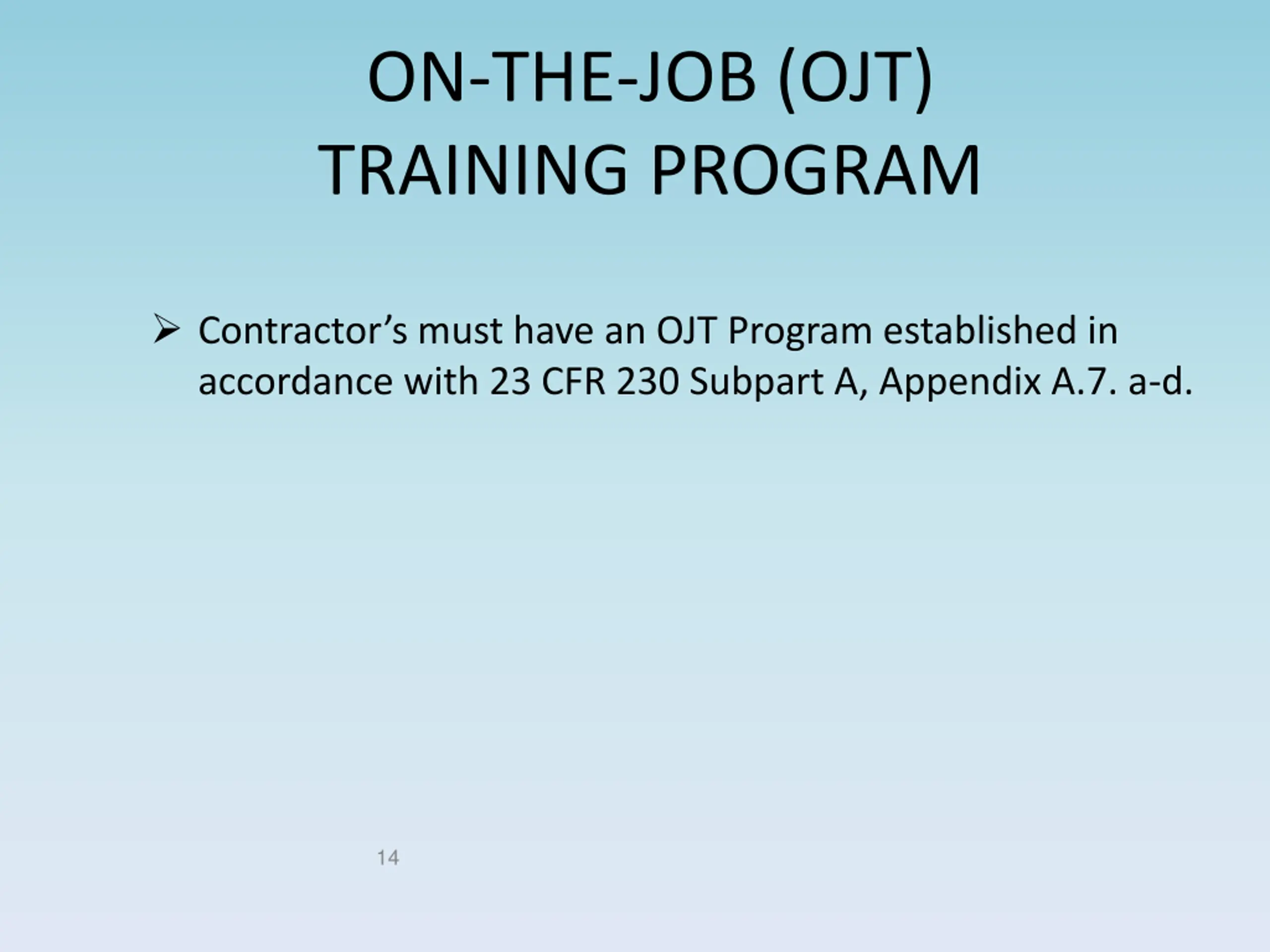 ON-THE-JOB (OJT)
TRAINING PROGRAM

➢ Contractor’s must have an OJT Program established in accordance with 23 CFR 230 Subpart A, Appendix A.7. a-d.

14